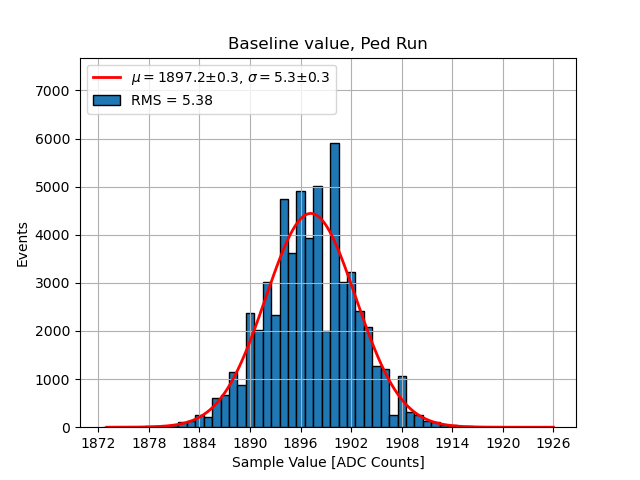 Baseline value, Ped Run

$\mu = 1897.2 \pm 0.3$, $\sigma = 5.3 \pm 0.3$
RMS = 5.38

Events

7000
6000
5000
4000
3000
2000
1000
0

1872 1878 1884 1890 1896 1902 1908 1914 1920 1926

Sample Value [ADC Counts]